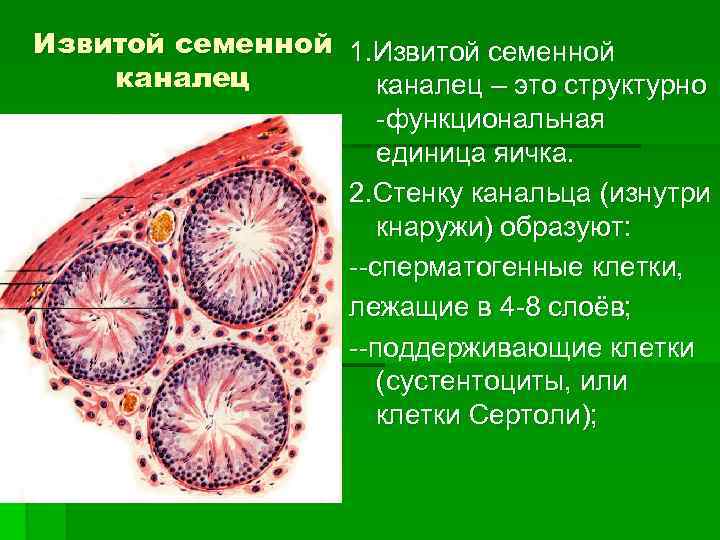 Извитой семенной каналец

1.Извитой семенной каналец – это структурно -функциональная единица яичка.

2.Стенку канальца (изнутри кнаружи) образуют:

--сперматогенные клетки, лежащие в 4-8 слоёв;

--поддерживающие клетки (сустентоциты, или клетки Сертоли);